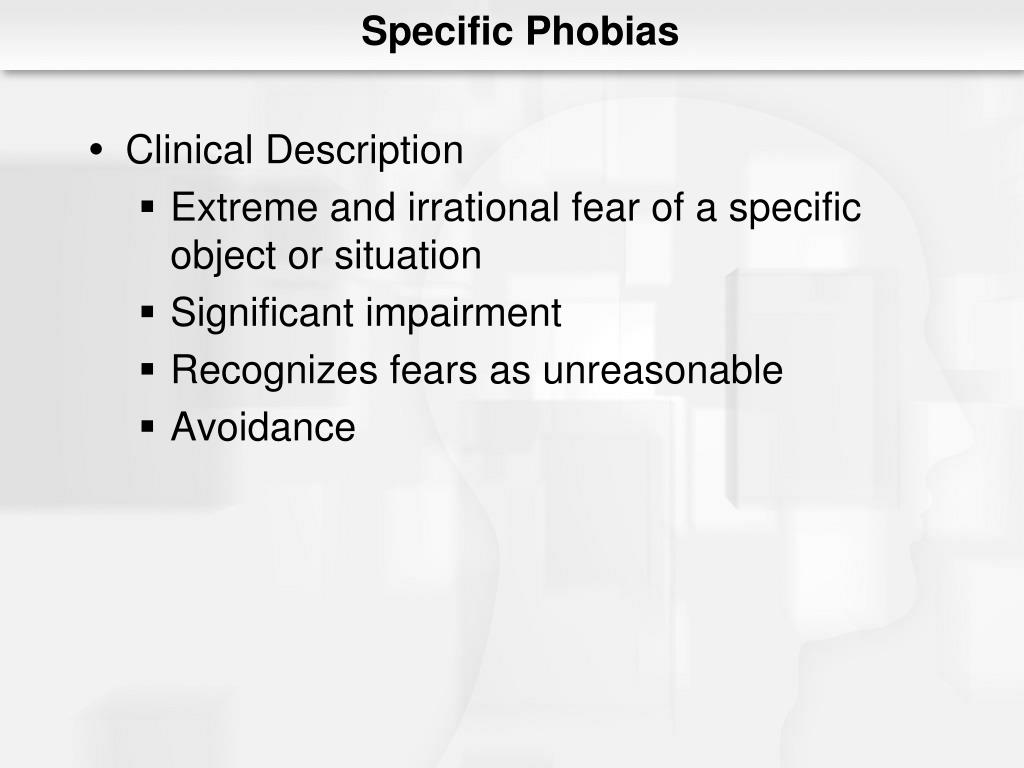 Specific Phobias

• Clinical Description
  ▪ Extreme and irrational fear of a specific object or situation
  ▪ Significant impairment
  ▪ Recognizes fears as unreasonable
  ▪ Avoidance